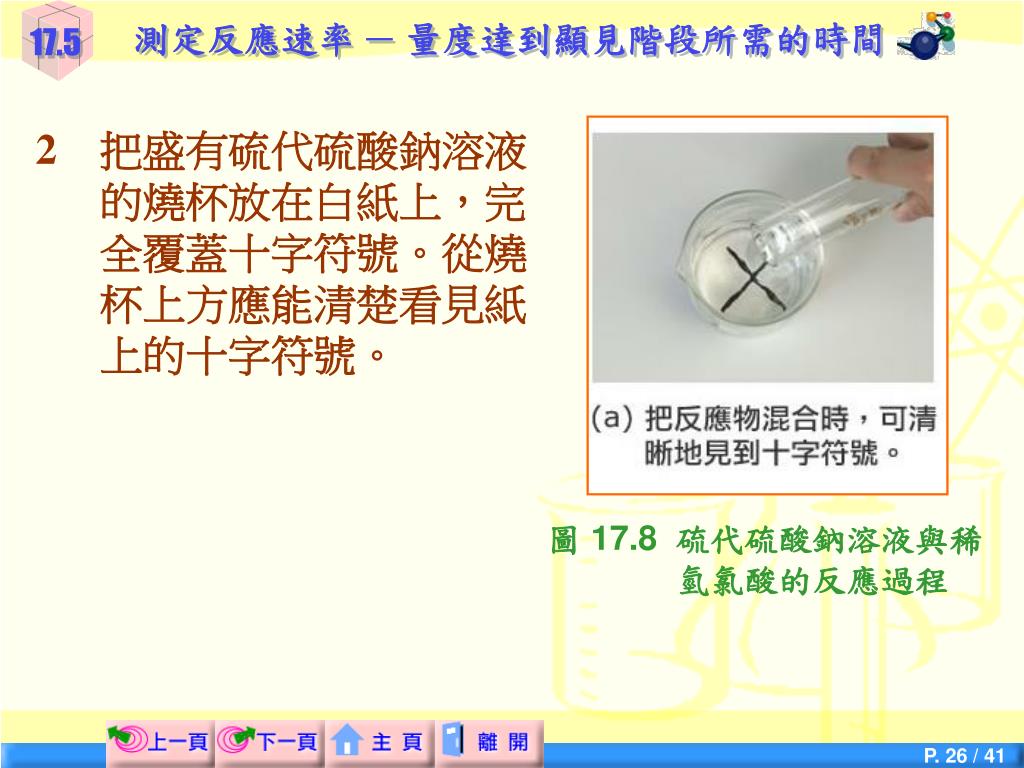 17.5 測定反應速率 — 量度達到顯見階段所需的時間

2 把盛有硫代硫酸鈉溶液的燒杯放在白紙上，完全覆蓋十字符號。從燒杯上方應能清楚看見紙上的十字符號。

(a) 把反應物混合時，可清晰地見到十字符號。

圖 17.8 硫代硫酸鈉溶液與稀氫氯酸的反應過程

上一頁 下一頁 主 頁 離 開

P. 26 / 41